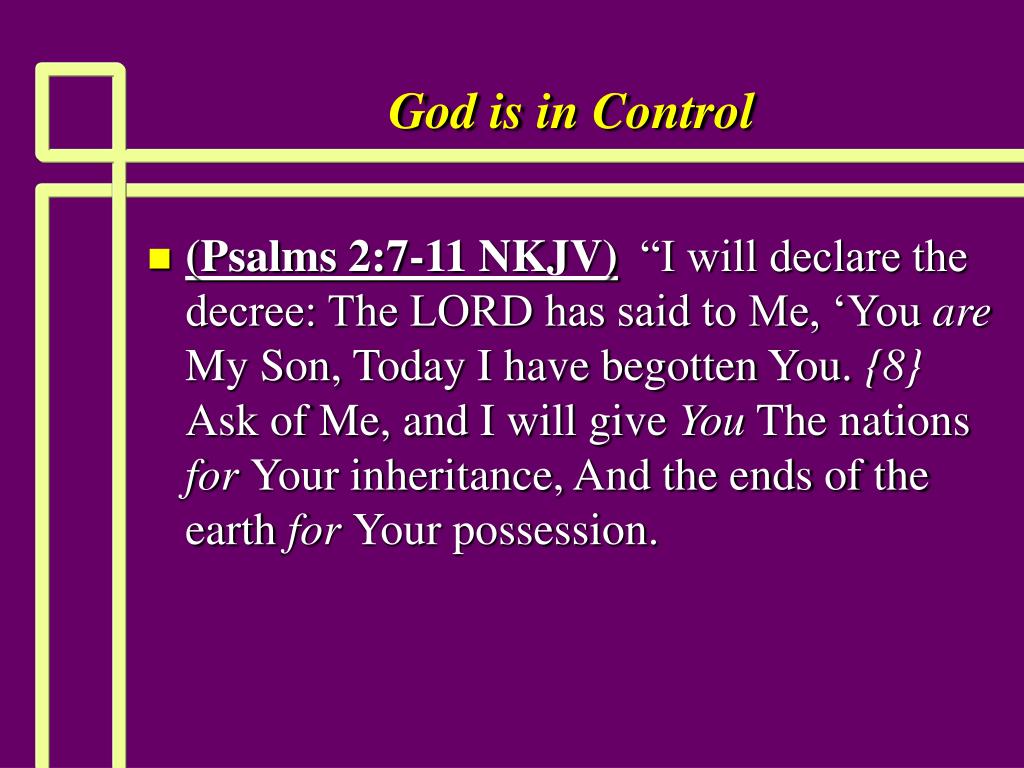 God is in Control

(Psalms 2:7-11 NKJV) “I will declare the decree: The LORD has said to Me, ‘You are My Son, Today I have begotten You. {8} Ask of Me, and I will give You The nations for Your inheritance, And the ends of the earth for Your possession.